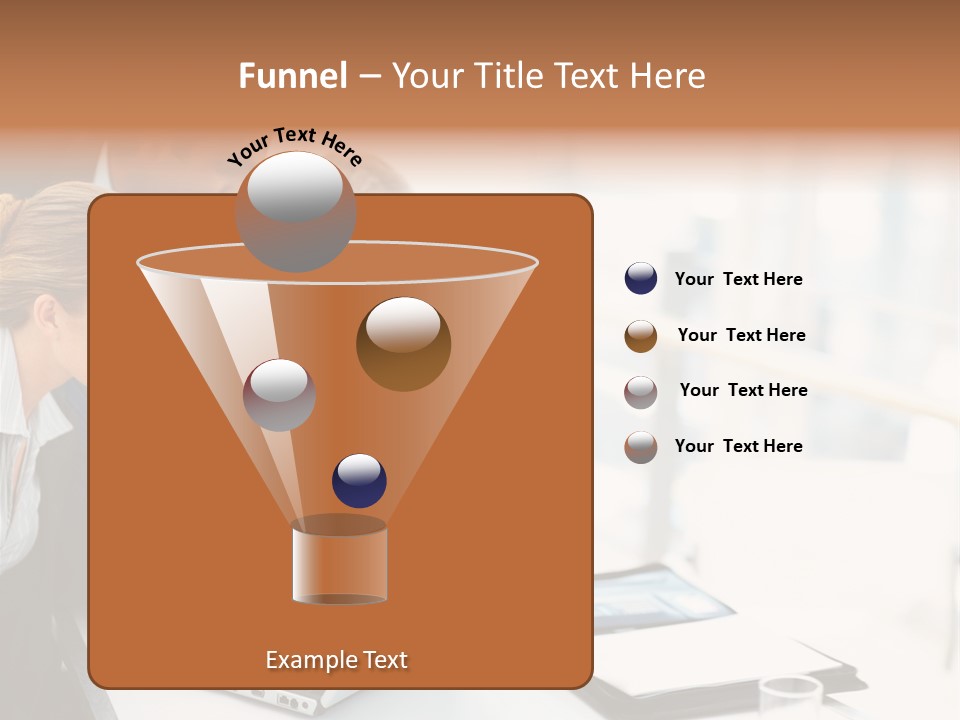 Funnel – Your Title Text Here

Your Text Here

Your Text Here

Your Text Here

Your Text Here

Your Text Here

Example Text